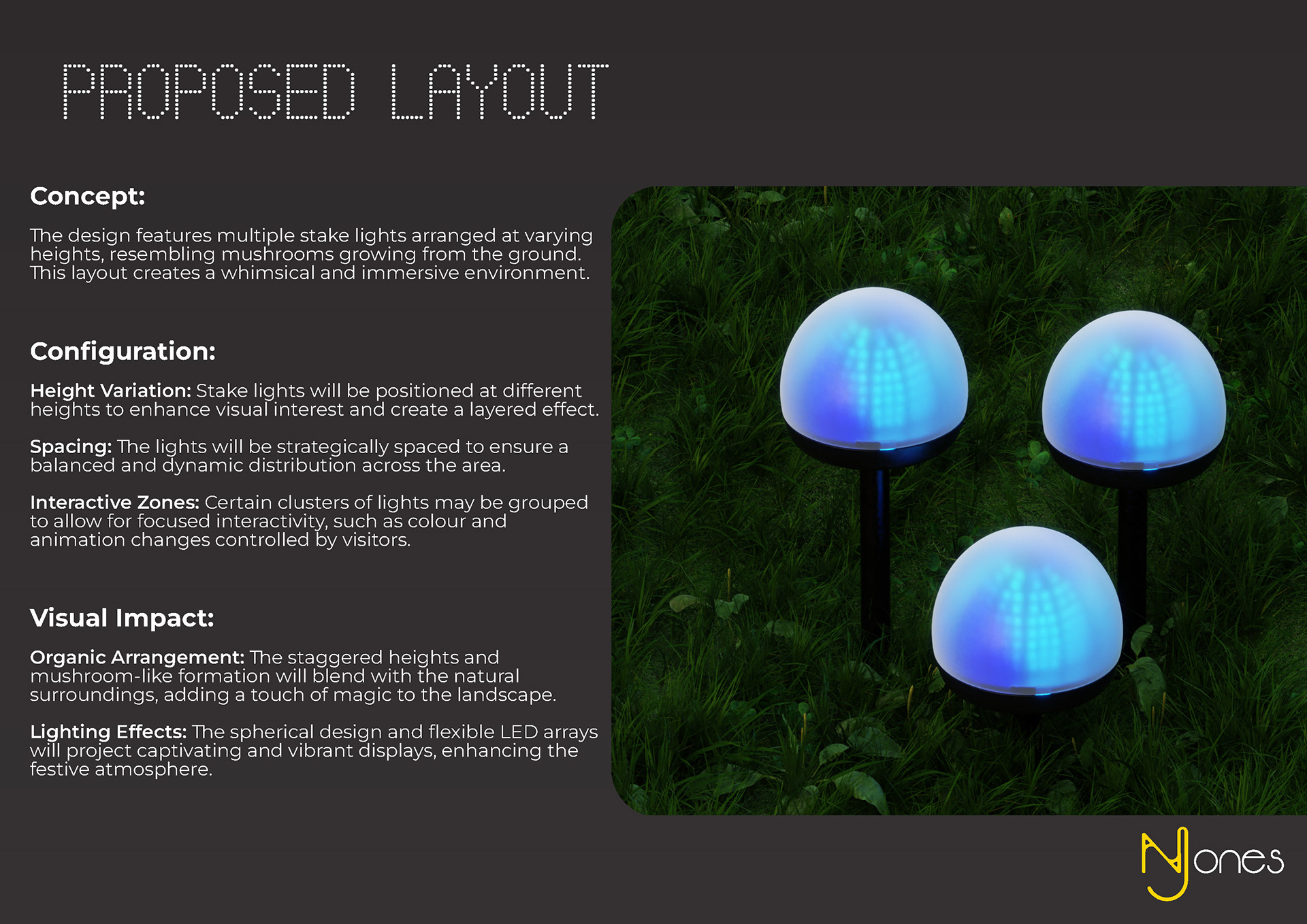 PROPOSED LAYOUT

Concept:

The design features multiple stake lights arranged at varying heights, resembling mushrooms growing from the ground. This layout creates a whimsical and immersive environment.

Configuration:

Height Variation: Stake lights will be positioned at different heights to enhance visual interest and create a layered effect.

Spacing: The lights will be strategically spaced to ensure a balanced and dynamic distribution across the area.

Interactive Zones: Certain clusters of lights may be grouped to allow for focused interactivity, such as colour and animation changes controlled by visitors.

Visual Impact:

Organic Arrangement: The staggered heights and mushroom-like formation will blend with the natural surroundings, adding a touch of magic to the landscape.

Lighting Effects: The spherical design and flexible LED arrays will project captivating and vibrant displays, enhancing the festive atmosphere.

NJones